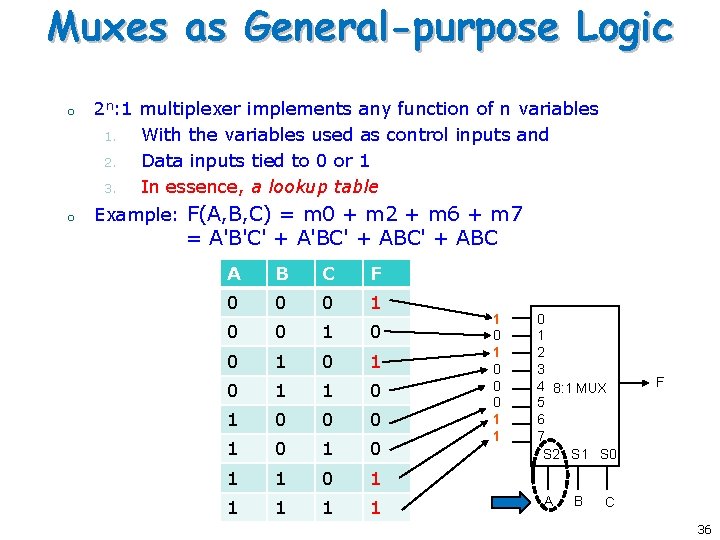 Muxes as General-purpose Logic

o $2^n$:1 multiplexer implements any function of n variables

1. With the variables used as control inputs and
2. Data inputs tied to 0 or 1
3. In essence, a lookup table

o Example: F(A,B,C) = m0 + m2 + m6 + m7
= A'B'C' + A'BC' + ABC' + ABC

| A | B | C | F |
|---|---|---|---|
| 0 | 0 | 0 | 1 |
| 0 | 0 | 1 | 0 |
| 0 | 1 | 0 | 1 |
| 0 | 1 | 1 | 0 |
| 1 | 0 | 0 | 0 |
| 1 | 0 | 1 | 0 |
| 1 | 1 | 0 | 1 |
| 1 | 1 | 1 | 1 |

1 0 1 0 0 0 1 1

0 1 2 3 4 5 6 7

8:1 MUX

F

S2 S1 S0

A B C

36